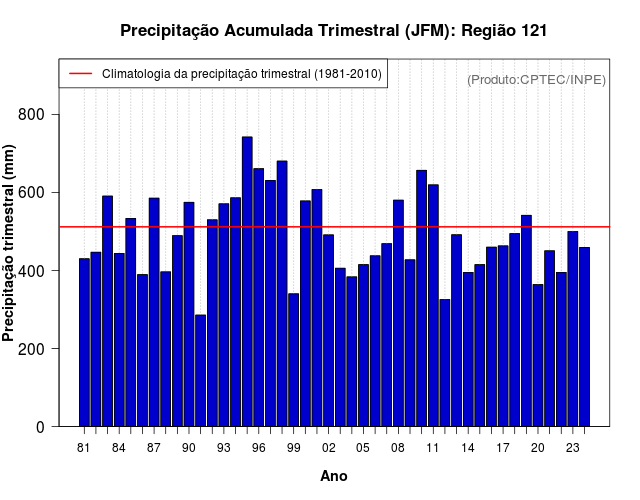 Precipitação Acumulada Trimestral (JFM): Região 121

Climatologia da precipitação trimestral (1981-2010)

(Produto:CPTEC/INPE)

Precipitação trimestral (mm)

800
600
400
200
0

81 84 87 90 93 96 99 02 05 08 11 14 17 20 23

Ano